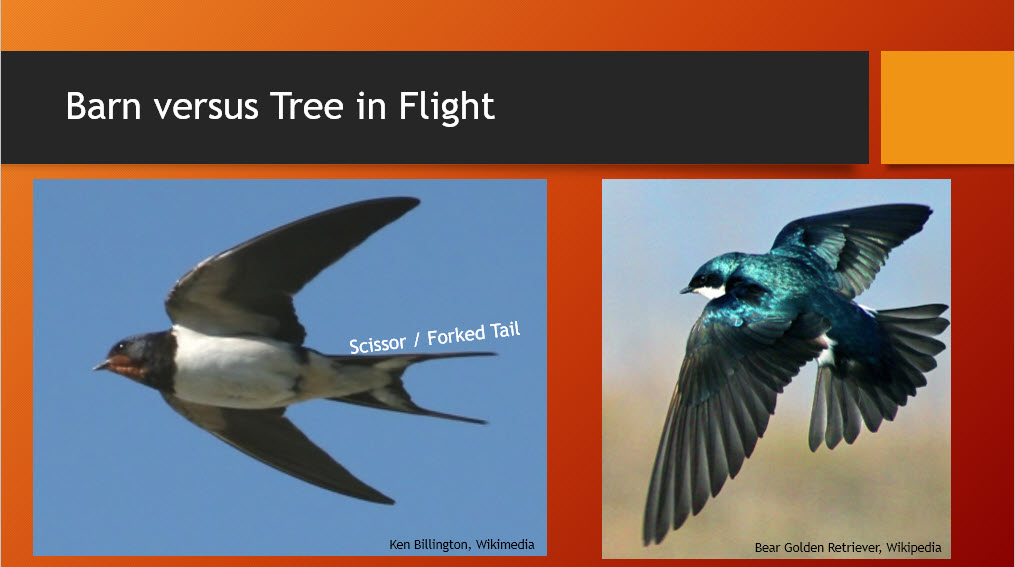 Barn versus Tree in Flight

Scissor / Forked Tail

Ken Billington, Wikimedia

Bear Golden Retriever, Wikipedia